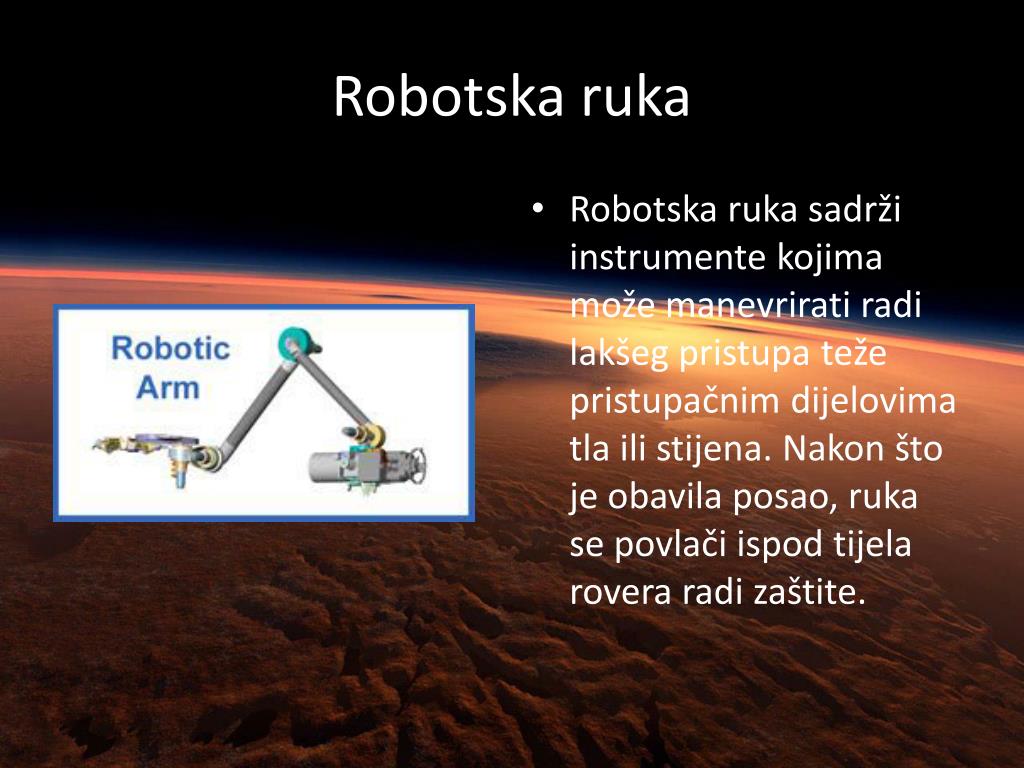 Robotska ruka

Robotic Arm

• Robotska ruka sadrži instrumente kojima može manevrirati radi lakšeg pristupa teže pristupačnim dijelovima tla ili stijena. Nakon što je obavila posao, ruka se povlači ispod tijela rovera radi zaštite.